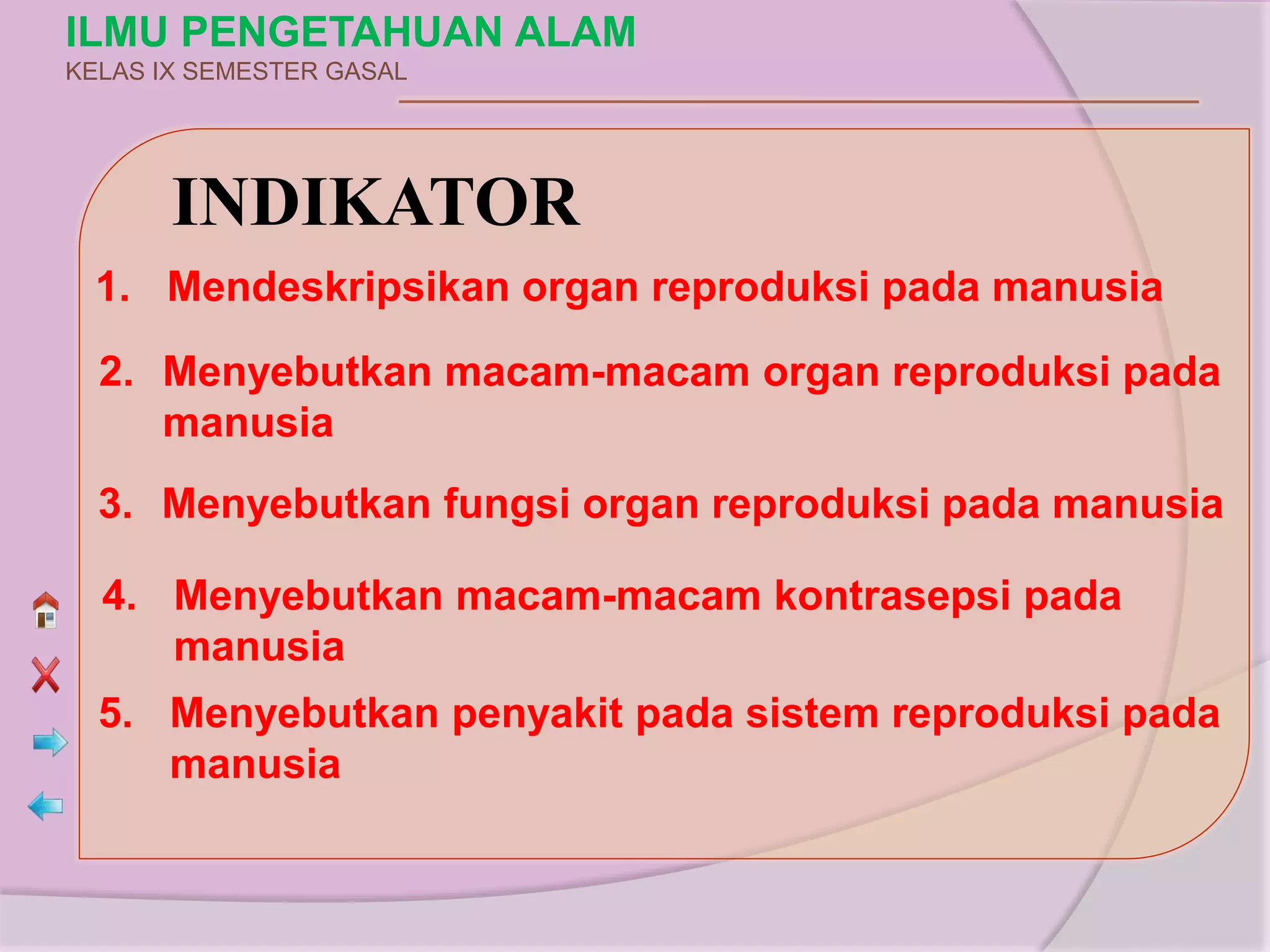 ILMU PENGETAHUAN ALAM
KELAS IX SEMESTER GASAL

INDIKATOR

1. Mendeskripsikan organ reproduksi pada manusia

2. Menyebutkan macam-macam organ reproduksi pada manusia

3. Menyebutkan fungsi organ reproduksi pada manusia

4. Menyebutkan macam-macam kontrasepsi pada manusia

5. Menyebutkan penyakit pada sistem reproduksi pada manusia